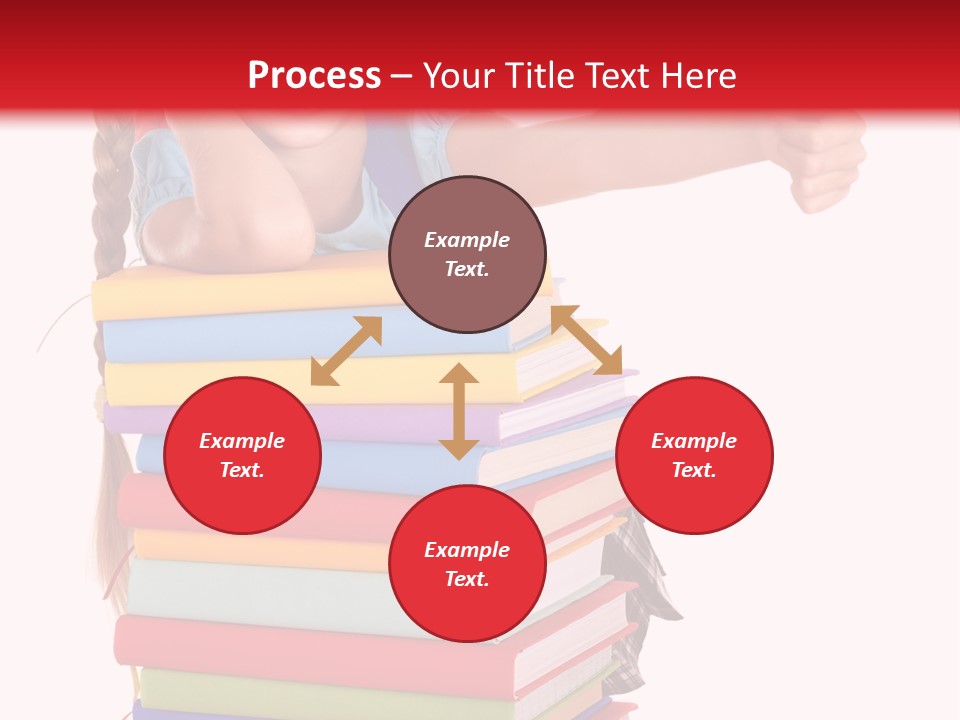 Process – Your Title Text Here

Example Text.

Example Text.

Example Text.

Example Text.